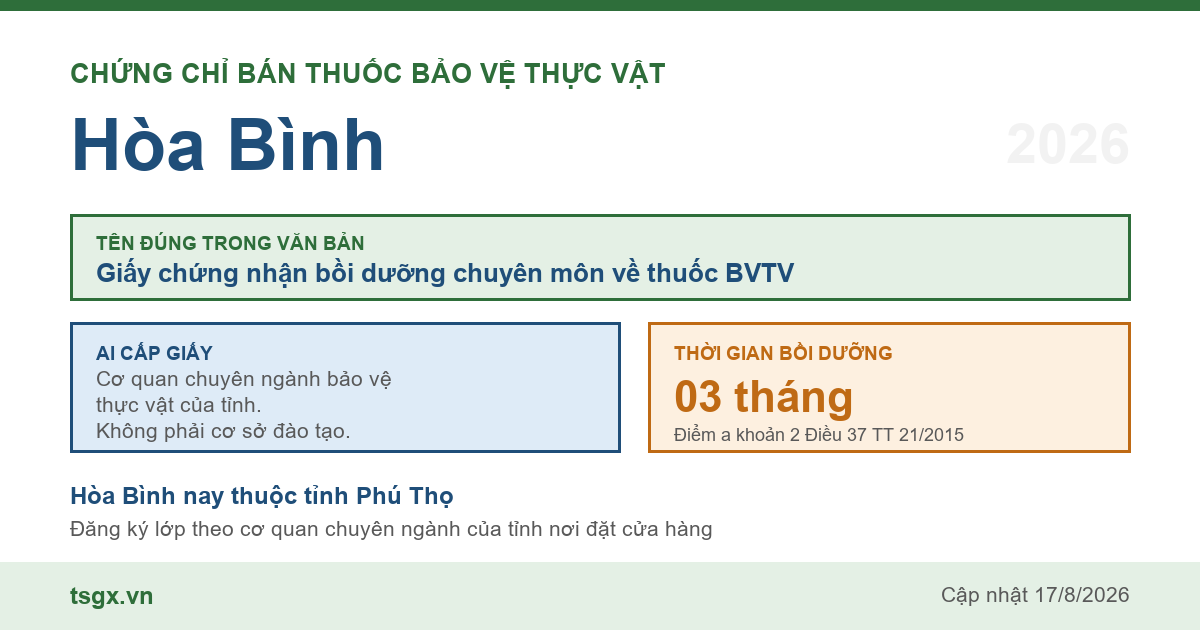 CHỨNG CHỈ BÁN THUỐC BẢO VỆ THỰC VẬT

Hòa Bình

2026

TÊN ĐÚNG TRONG VĂN BẢN
Giấy chứng nhận bồi dưỡng chuyên môn về thuốc BVTV

AI CẤP GIẤY
Cơ quan chuyên ngành bảo vệ thực vật của tỉnh.
Không phải cơ sở đào tạo.

THỜI GIAN BỒI DƯỠNG
03 tháng
Điểm a khoản 2 Điều 37 TT 21/2015

Hòa Bình nay thuộc tỉnh Phú Thọ
Đăng ký lớp theo cơ quan chuyên ngành của tỉnh nơi đặt cửa hàng

tsgx.vn

Cập nhật 17/8/2026